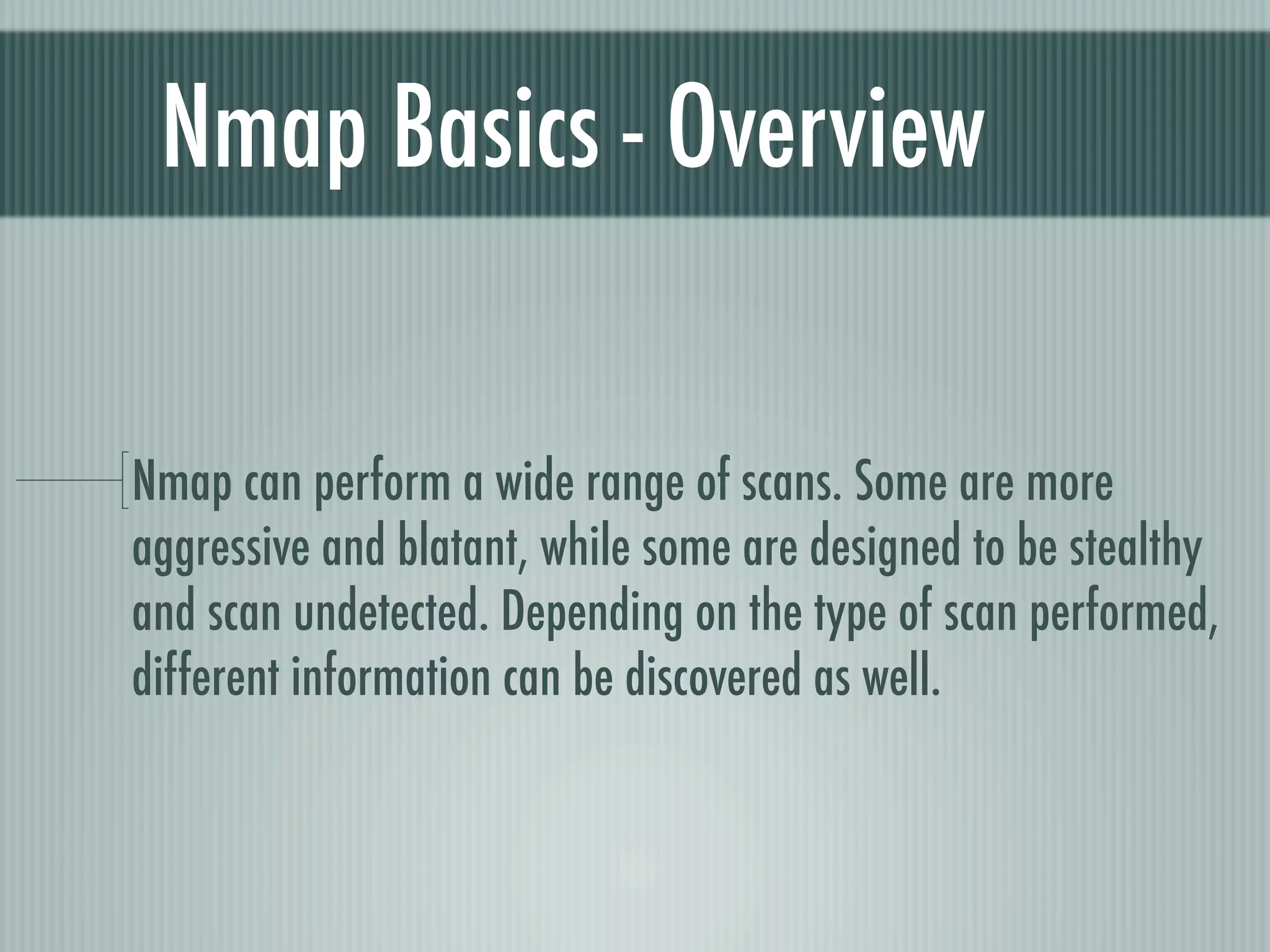 Nmap Basics - Overview

Nmap can perform a wide range of scans. Some are more aggressive and blatant, while some are designed to be stealthy and scan undetected. Depending on the type of scan performed, different information can be discovered as well.